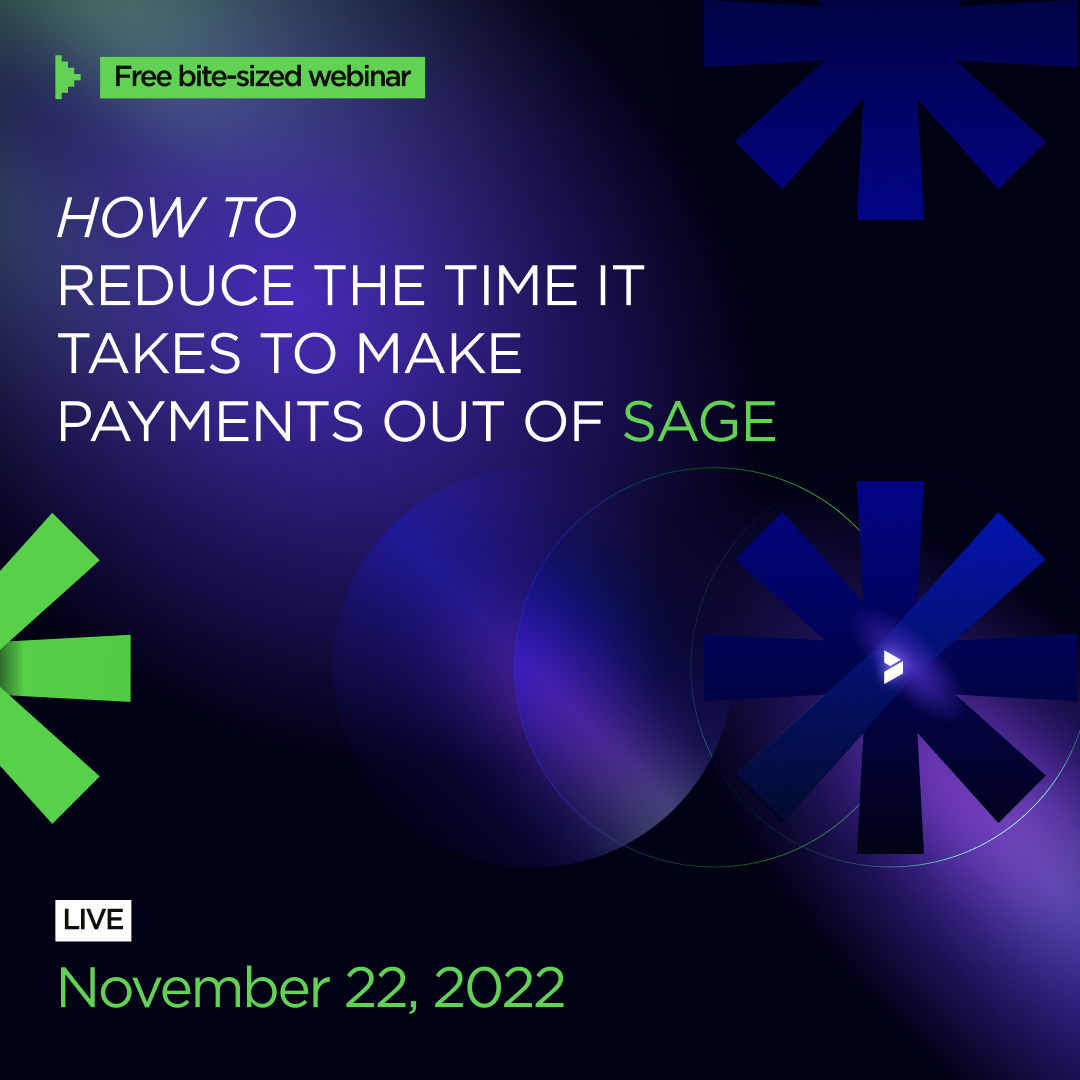 Free bite-sized webinar

HOW TO
REDUCE THE TIME IT TAKES TO MAKE PAYMENTS OUT OF SAGE

LIVE

November 22, 2022